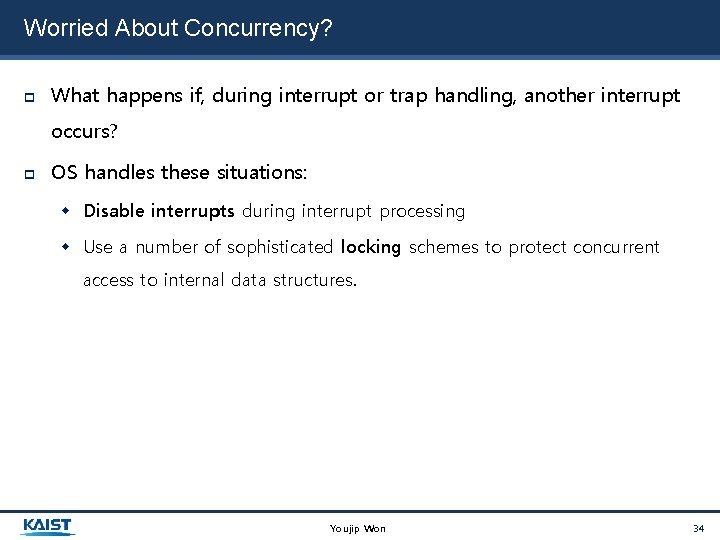 Worried About Concurrency?

What happens if, during interrupt or trap handling, another interrupt occurs?

OS handles these situations:

Disable interrupts during interrupt processing

Use a number of sophisticated locking schemes to protect concurrent access to internal data structures.

KAIST

Youjip Won

34